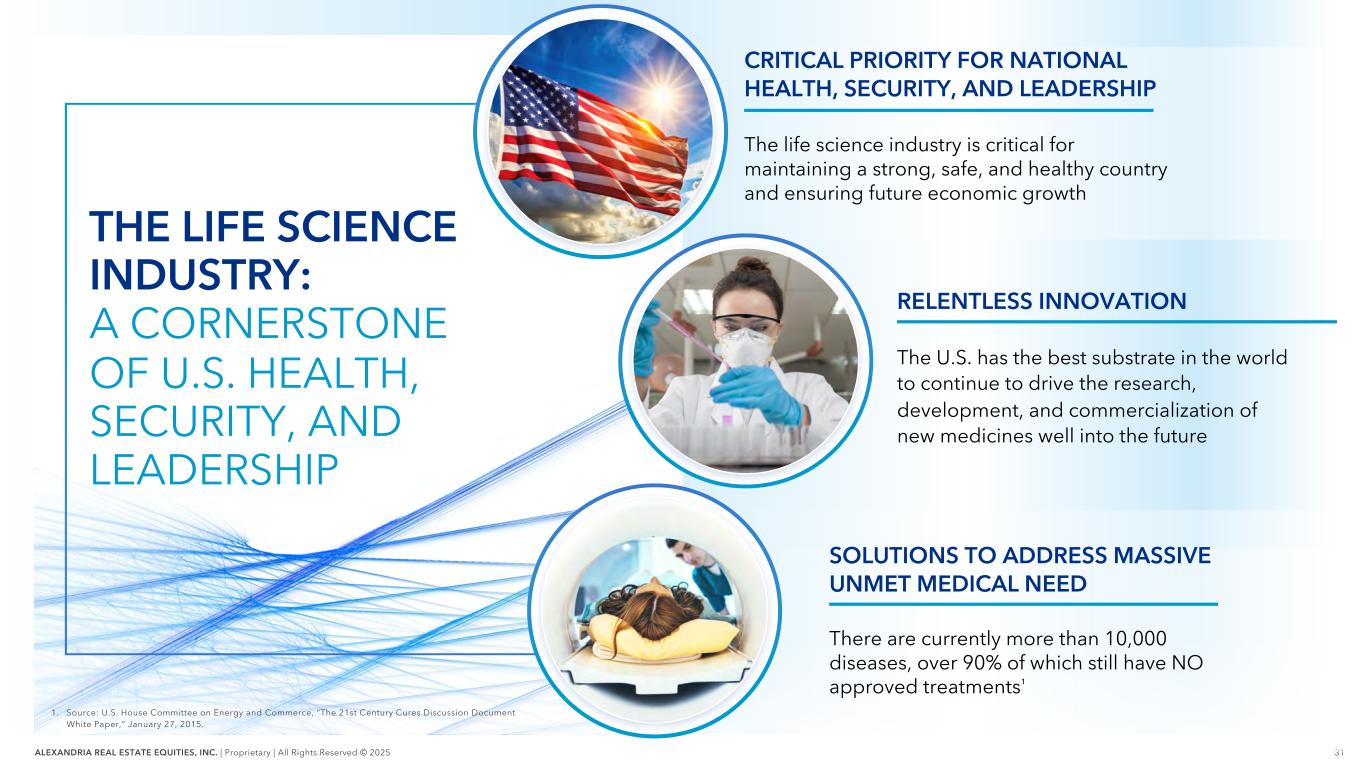 THE LIFE SCIENCE INDUSTRY:
A CORNERSTONE OF U.S. HEALTH, SECURITY, AND LEADERSHIP

CRITICAL PRIORITY FOR NATIONAL HEALTH, SECURITY, AND LEADERSHIP

The life science industry is critical for maintaining a strong, safe, and healthy country and ensuring future economic growth

RELENTLESS INNOVATION

The U.S. has the best substrate in the world to continue to drive the research, development, and commercialization of new medicines well into the future

SOLUTIONS TO ADDRESS MASSIVE UNMET MEDICAL NEED

There are currently more than 10,000 diseases, over 90% of which still have NO approved treatments$^1$

1. Source: U.S. House Committee on Energy and Commerce, "The 21st Century Cures Discussion Document White Paper," January 27, 2015.

ALEXANDRIA REAL ESTATE EQUITIES, INC. | Proprietary | All Rights Reserved © 2025

31